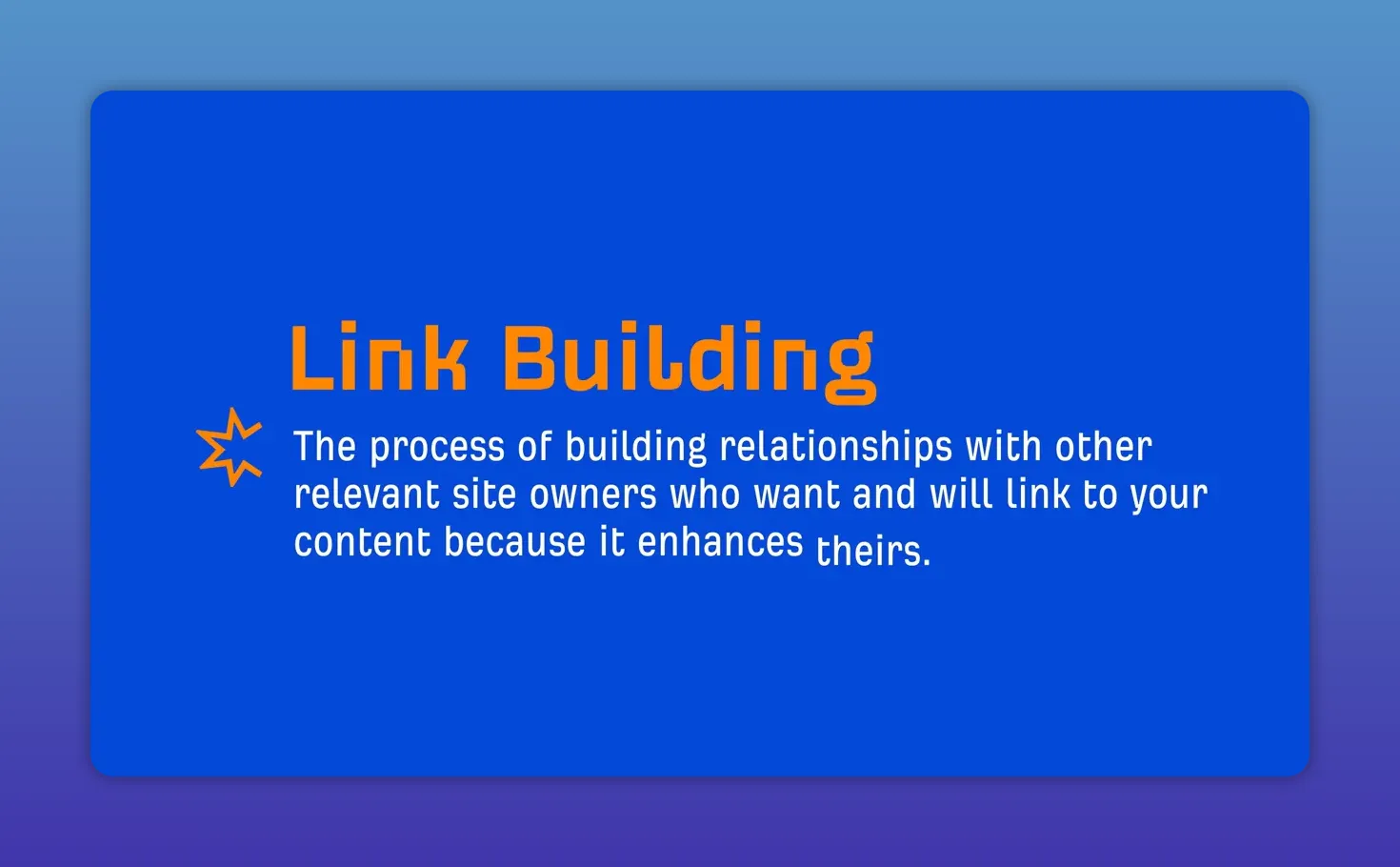 Link Building

The process of building relationships with other relevant site owners who want and will link to your content because it enhances theirs.